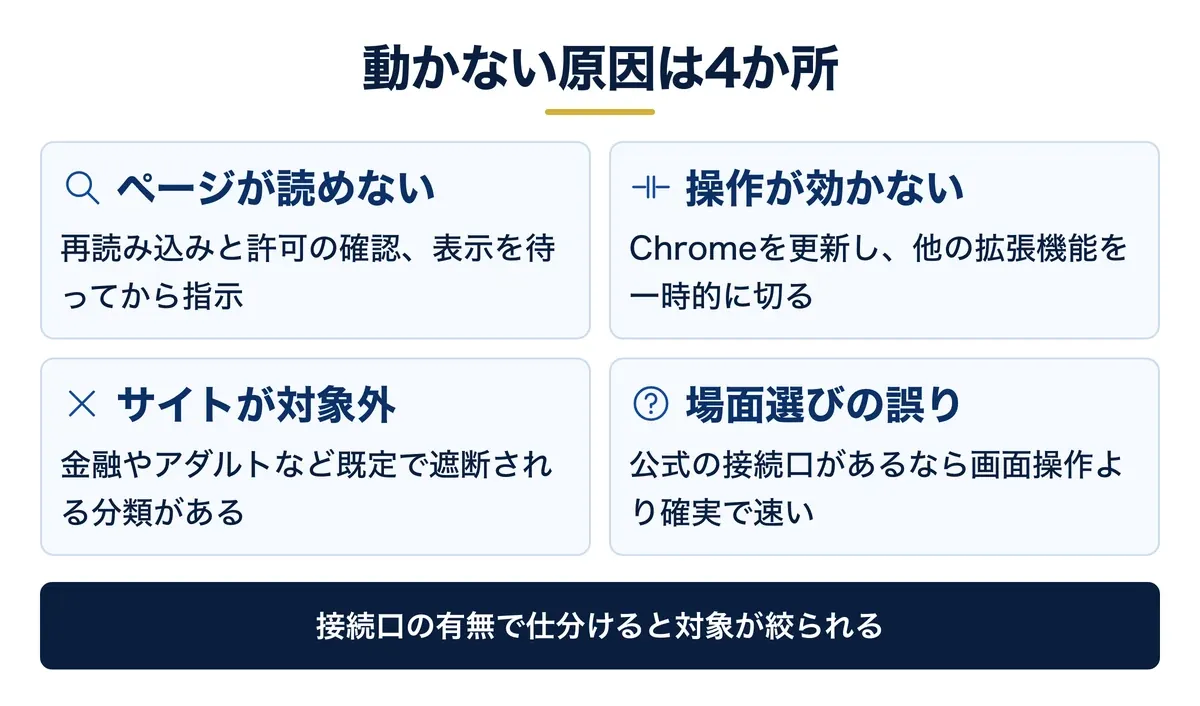 動かない原因は4か所

ページが読めない

再読み込みと許可の確認、表示を待ってから指示

操作が効かない

Chromeを更新し、他の拡張機能を一時的に切る

サイトが対象外

金融やアダルトなど既定で遮断される分類がある

場面選びの誤り

公式の接続口があるなら画面操作より確実で速い

接続口の有無で仕分けると対象が絞られる